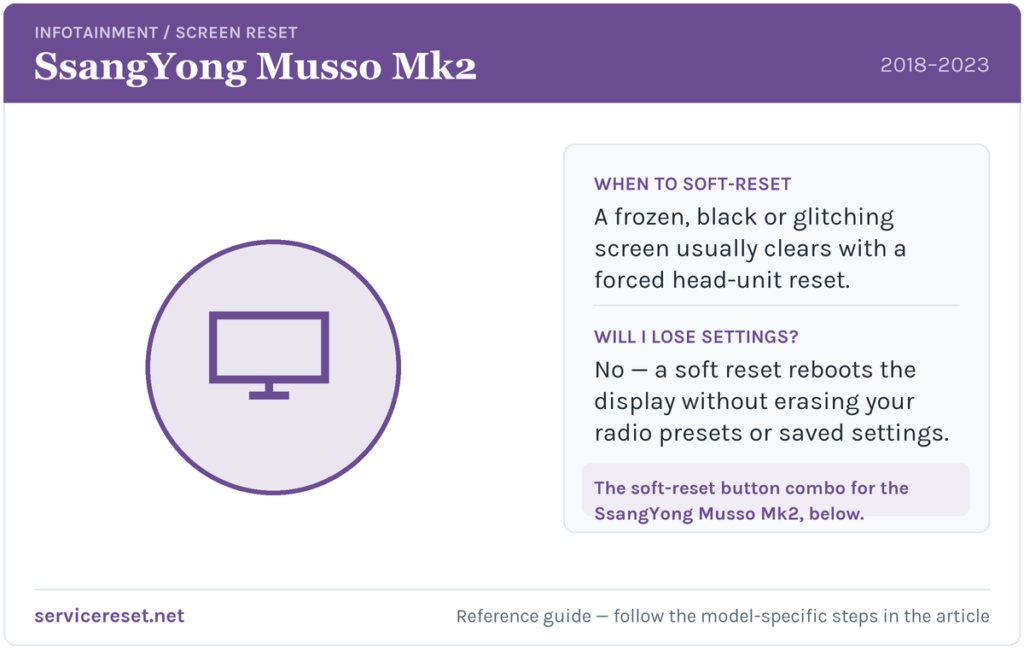 INFOTAINMENT / SCREEN RESET
SsangYong Musso Mk2
2018–2023

WHEN TO SOFT-RESET
A frozen, black or glitching screen usually clears with a forced head-unit reset.

WILL I LOSE SETTINGS?
No — a soft reset reboots the display without erasing your radio presets or saved settings.

The soft-reset button combo for the SsangYong Musso Mk2, below.

servicereset.net
Reference guide — follow the model-specific steps in the article